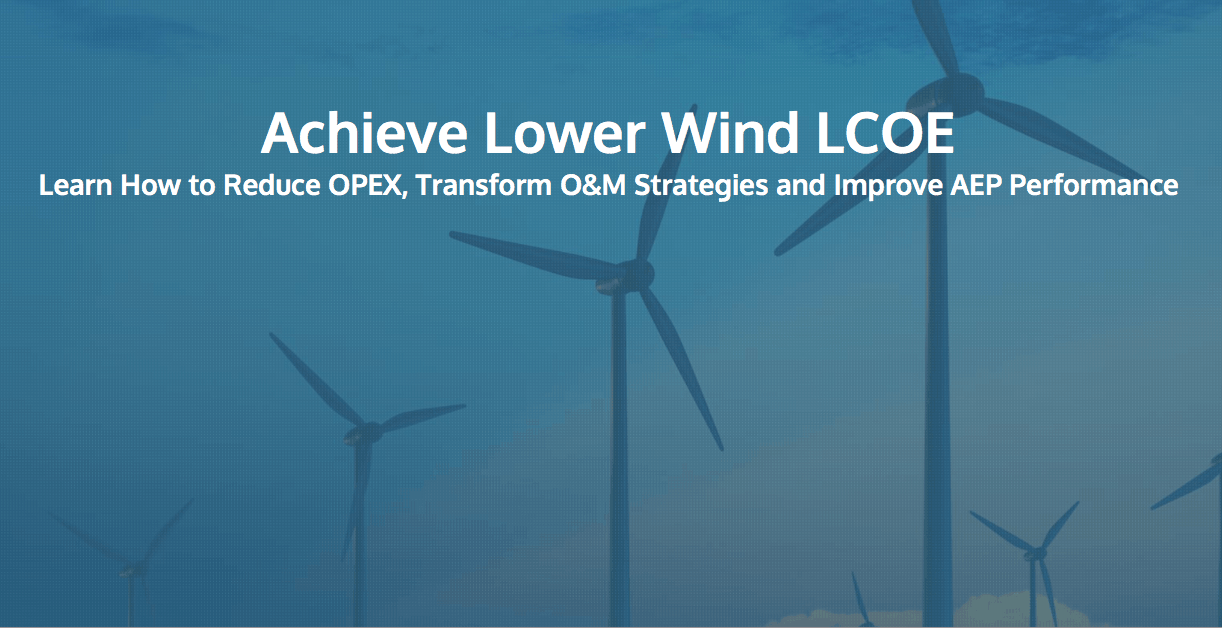 Achieve Lower Wind LCOE
Learn How to Reduce OPEX, Transform O&M Strategies and Improve AEP Performance